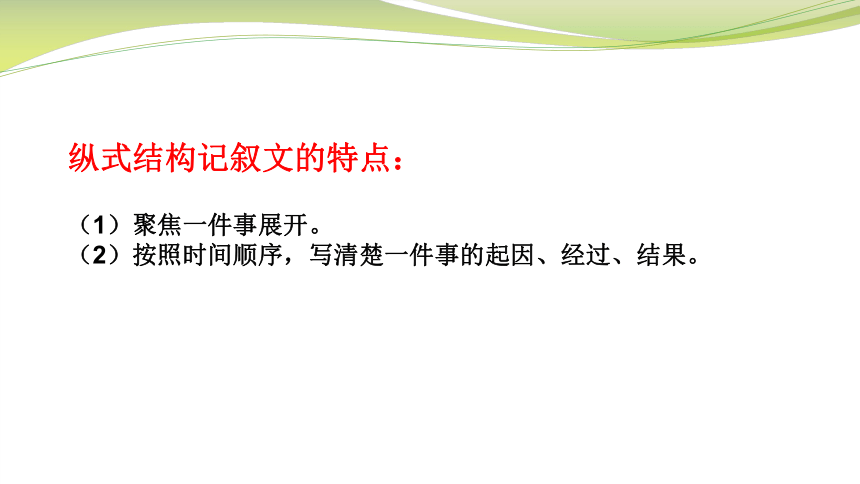 纵式结构记叙文的特点：

（1）聚焦一件事展开。
（2）按照时间顺序，写清楚一件事的起因、经过、结果。